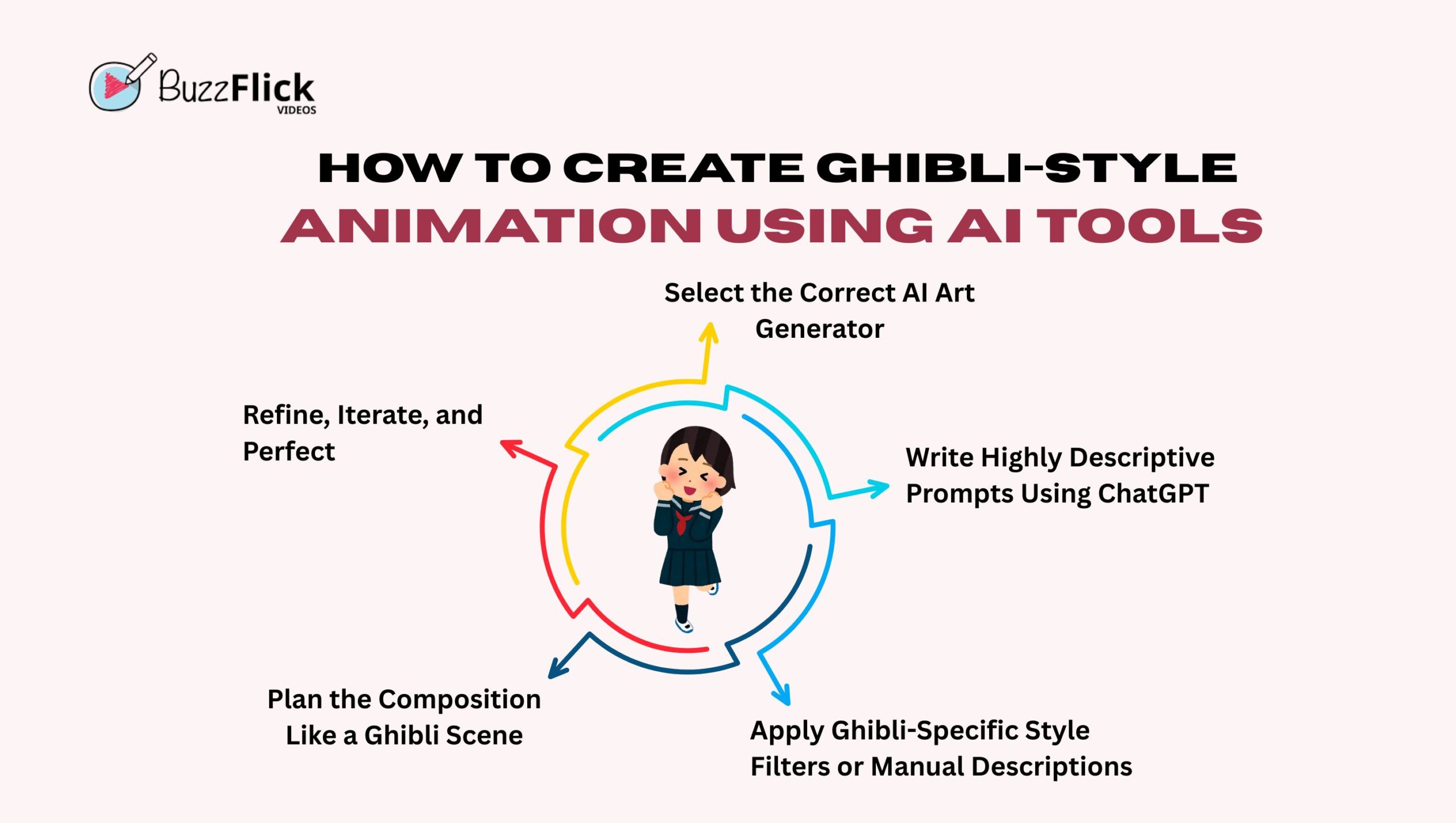 BuzzFlick VIDEOS

HOW TO CREATE GHIBLI-STYLE ANIMATION USING AI TOOLS

Select the Correct AI Art Generator

Write Highly Descriptive Prompts Using ChatGPT

Apply Ghibli-Specific Style Filters or Manual Descriptions

Plan the Composition Like a Ghibli Scene

Refine, Iterate, and Perfect